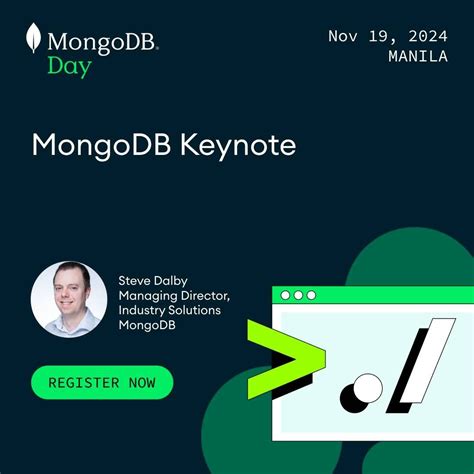 MongoDB.
Day

Nov 19, 2024
MANILA

MongoDB Keynote

Steve Dalby
Managing Director,
Industry Solutions
MongoDB

REGISTER NOW